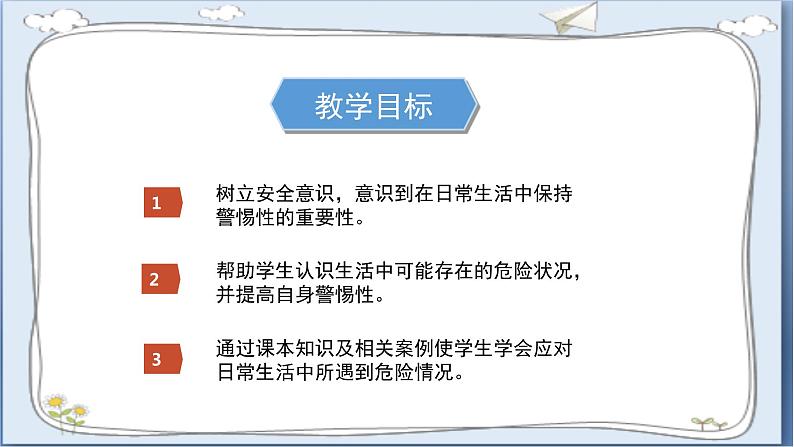 教学目标

1
树立安全意识，意识到在日常生活中保持警惕性的重要性。

2
帮助学生认识生活中可能存在的危险状况，并提高自身警惕性。

3
通过课本知识及相关案例使学生学会应对日常生活中所遇到危险情况。